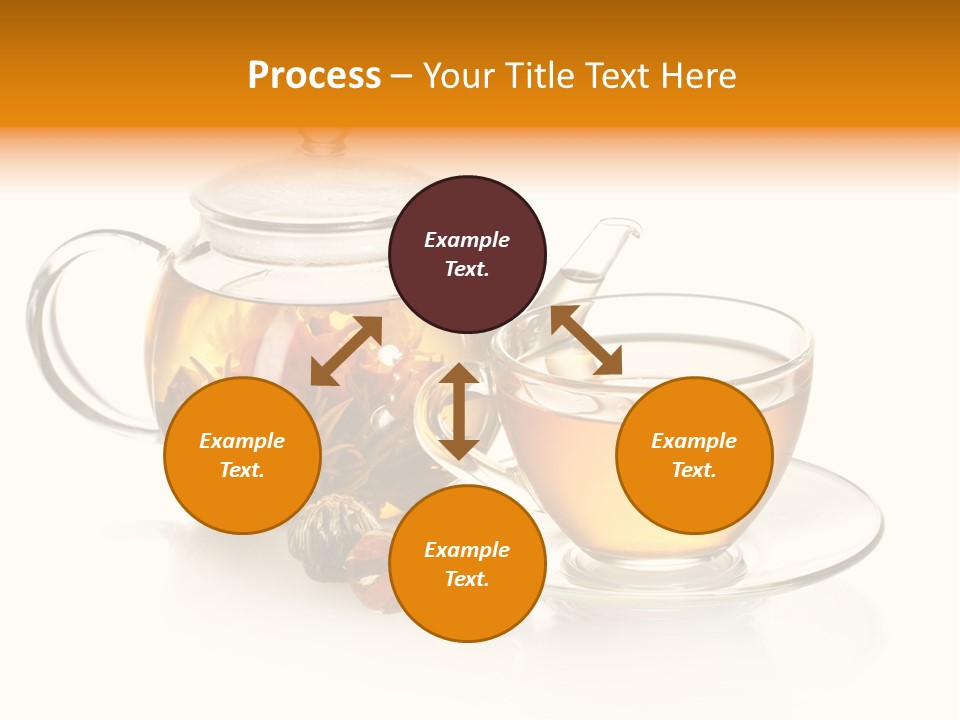 Process – Your Title Text Here

Example Text.

Example Text.

Example Text.

Example Text.